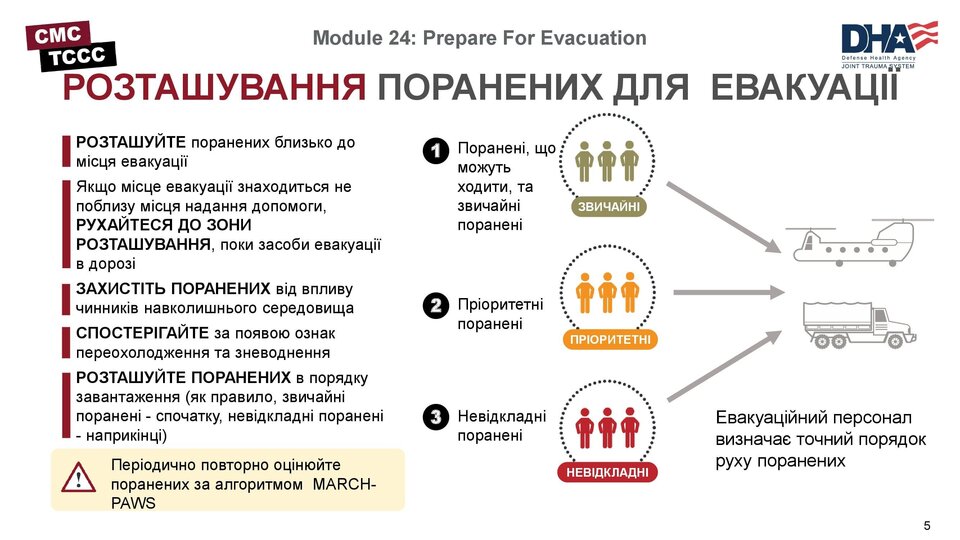 CMC
TCCC

Module 24: Prepare For Evacuation

DHA
Defense Health Agency
JOINT TRAUMA SYSTEM

РОЗТАШУВАННЯ ПОРАНЕНИХ ДЛЯ ЕВАКУАЦІЇ

РОЗТАШУЙТЕ поранених близько до місця евакуації

Якщо місце евакуації знаходиться не поблизу місця надання допомоги, РУХАЙТЕСЯ ДО ЗОНИ РОЗТАШУВАННЯ, поки засоби евакуації в дорозі

ЗАХИСТІТЬ ПОРАНЕНИХ від впливу чинників навколишнього середовища

СПОСТЕРІГАЙТЕ за появою ознак переохолодження та зневоднення

РОЗТАШУЙТЕ ПОРАНЕНИХ в порядку завантаження (як правило, звичайні поранені - спочатку, невідкладні поранені - наприкінці)

Періодично повторно оцінюйте поранених за алгоритмом MARCH-PAWS

1 Поранені, що можуть ходити, та звичайні поранені

ЗВИЧАЙНІ

2 Пріоритетні поранені

ПРІОРИТЕТНІ

3 Невідкладні поранені

НЕВІДКЛАДНІ

Евакуаційний персонал визначає точний порядок руху поранених

5